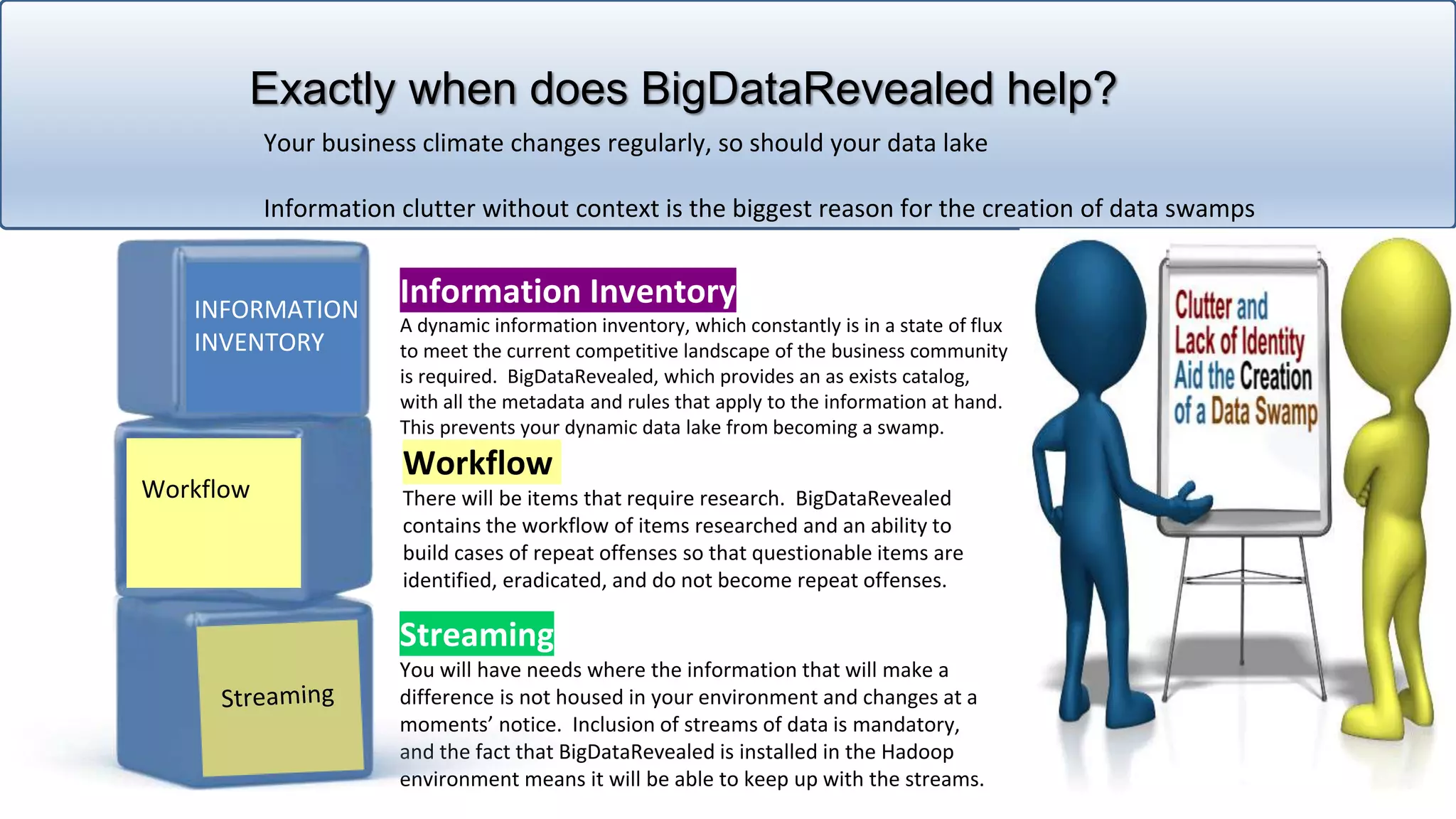 Exactly when does BigDataRevealed help?

Your business climate changes regularly, so should your data lake

Information clutter without context is the biggest reason for the creation of data swamps

INFORMATION INVENTORY

Workflow

Streaming

Information Inventory

A dynamic information inventory, which constantly is in a state of flux to meet the current competitive landscape of the business community is required. BigDataRevealed, which provides an as exists catalog, with all the metadata and rules that apply to the information at hand. This prevents your dynamic data lake from becoming a swamp.

Workflow

There will be items that require research. BigDataRevealed contains the workflow of items researched and an ability to build cases of repeat offenses so that questionable items are identified, eradicated, and do not become repeat offenses.

Streaming

You will have needs where the information that will make a difference is not housed in your environment and changes at a moments' notice. Inclusion of streams of data is mandatory, and the fact that BigDataRevealed is installed in the Hadoop environment means it will be able to keep up with the streams.

Clutter and Lack of Identity Aid the Creation of a Data Swamp